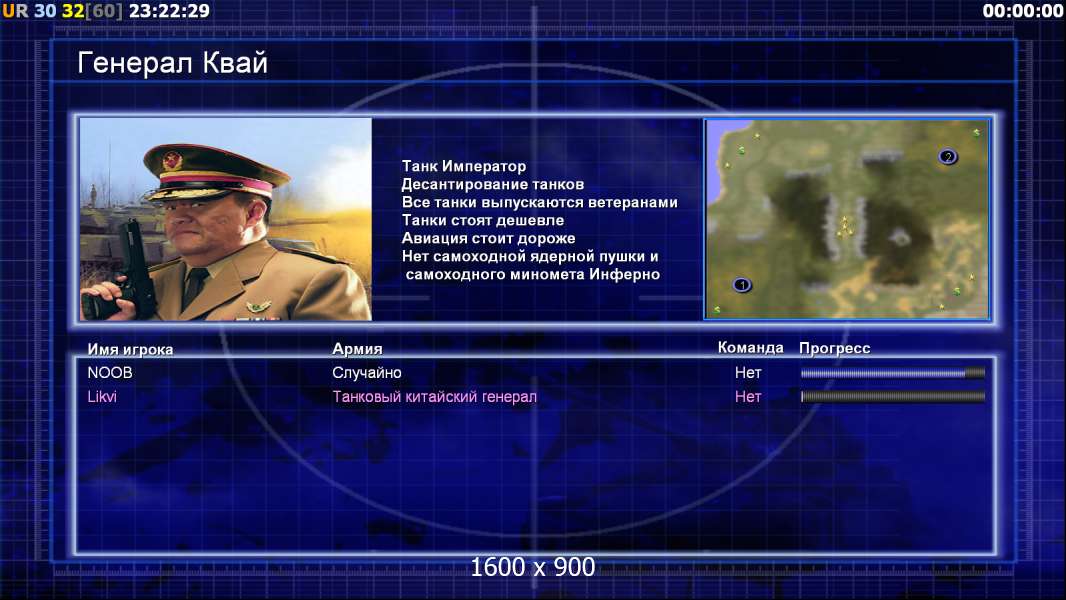 UR 30 32[60] 23:22:29

00:00:00

Генерал Квай

Танк Император
Десантирование танков
Все танки выпускаются ветеранами
Танки стоят дешевле
Авиация стоит дороже
Нет самоходной ядерной пушки и самоходного миномета Инферно

2

1

| Имя игрока | Армия | Команда | Прогресс |
|---|---|---|---|
| NOOB | Случайно | Нет | |
| Likvi | Танковый китайский генерал | Нет | |

1600 x 900